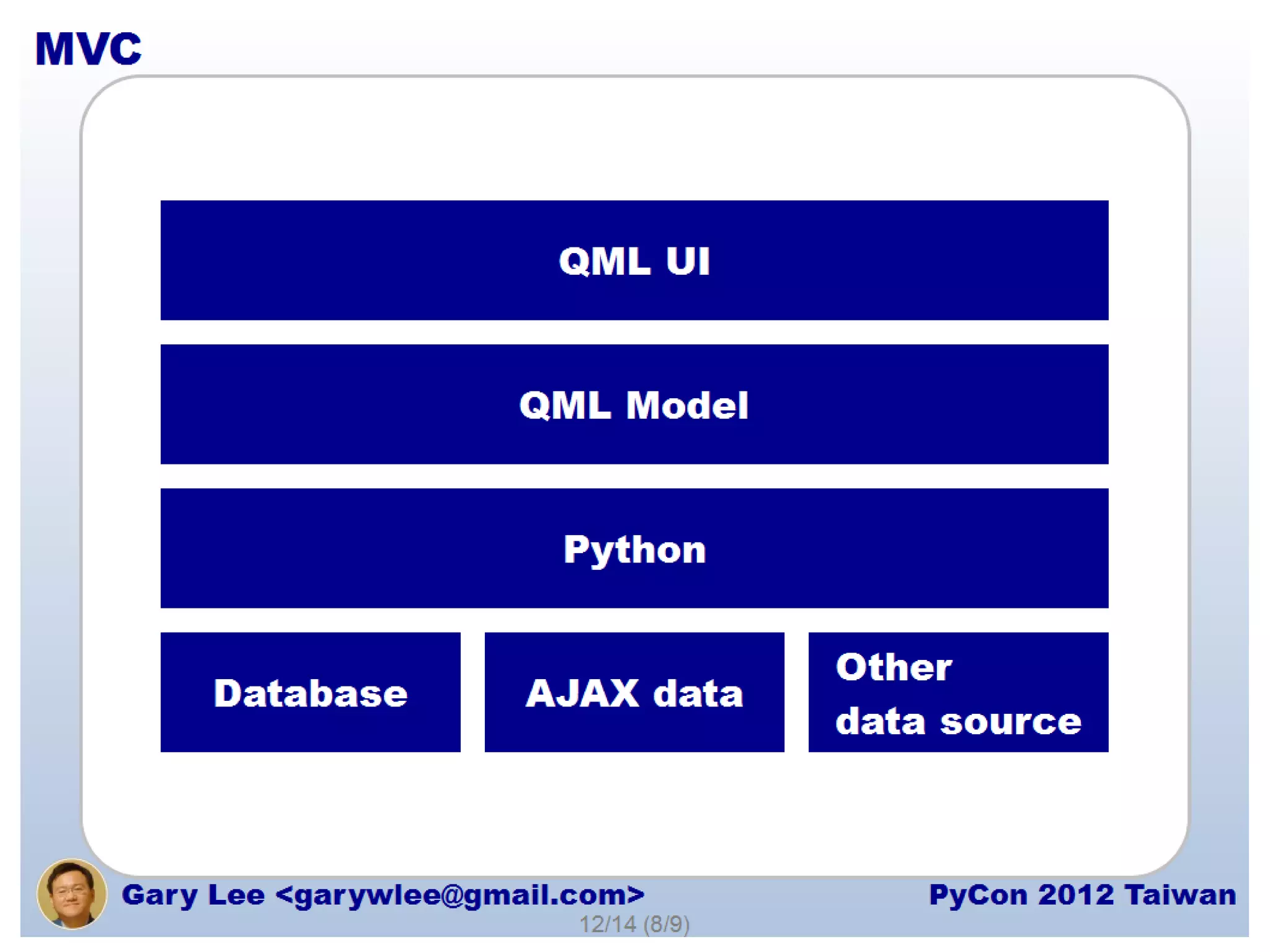 MVC

QML UI

QML Model

Python

Database

AJAX data

Other
data source

Gary Lee <garywlee@gmail.com>

PyCon 2012 Taiwan

12/14 (8/9)